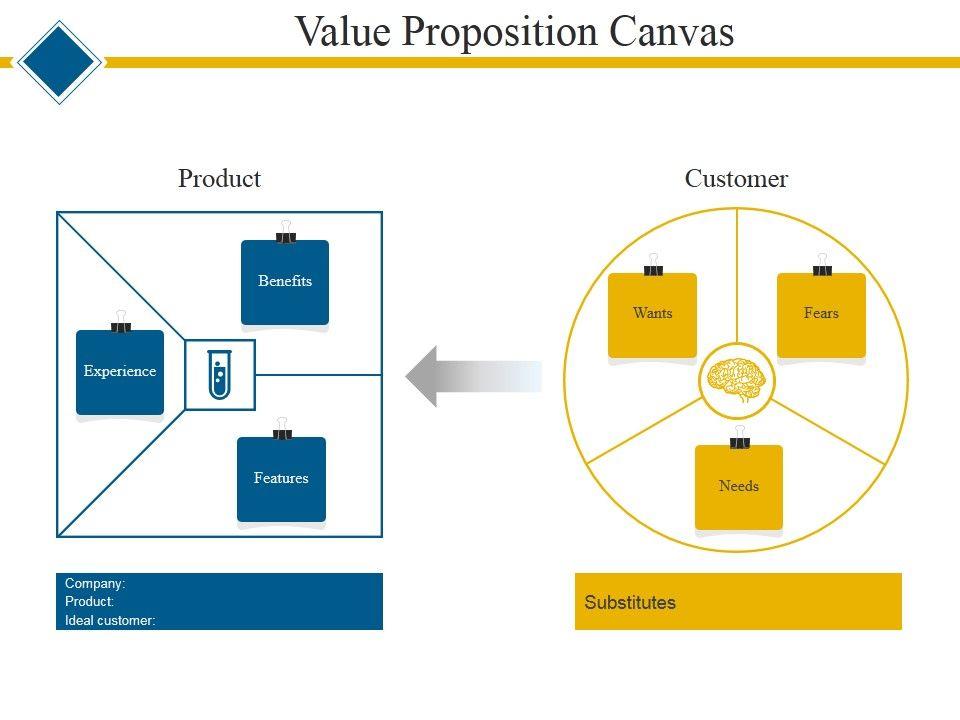 Value Proposition Canvas

Product

Benefits

Experience

Features

Company:
Product:
Ideal customer:

Customer

Wants

Fears

Needs

Substitutes